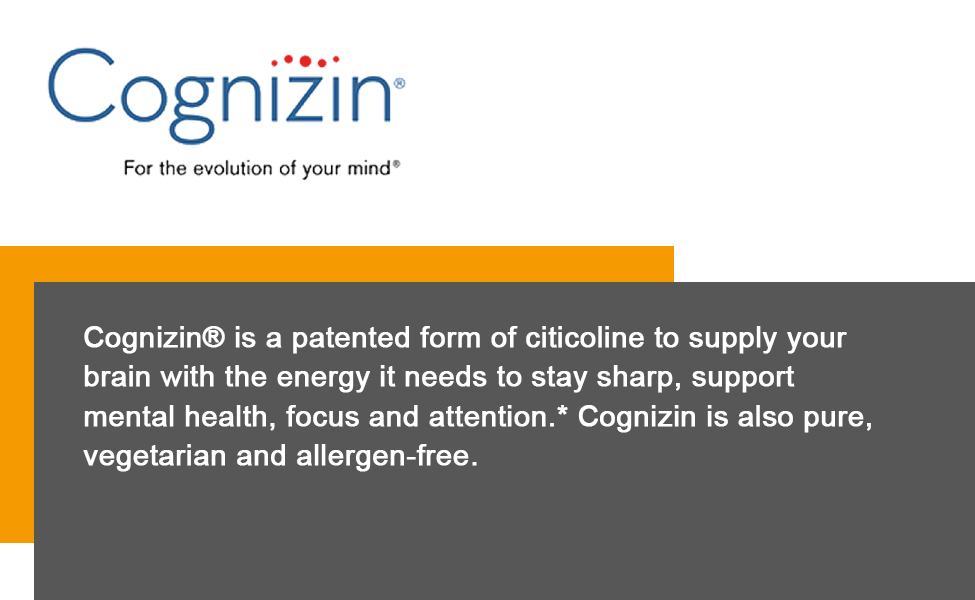 Cognizin®

For the evolution of your mind®

Cognizin® is a patented form of citicoline to supply your brain with the energy it needs to stay sharp, support mental health, focus and attention.* Cognizin is also pure, vegetarian and allergen-free.